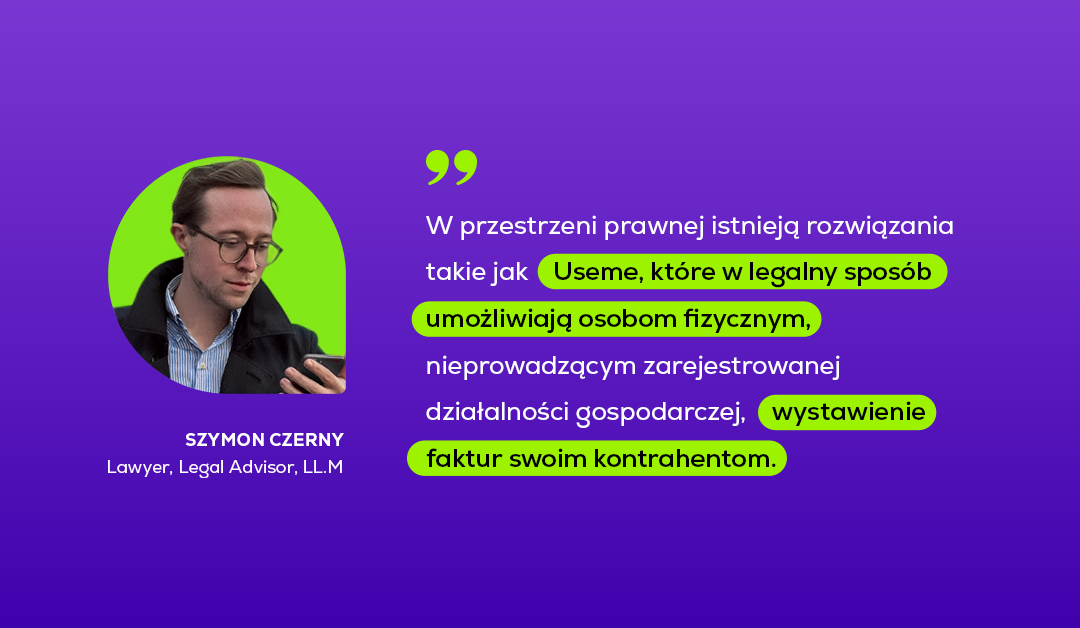 SZYMON CZERNY
Lawyer, Legal Advisor, LL.M

W przestrzeni prawnej istnieją rozwiązania takie jak Useme, które w legalny sposób umożliwiają osobom fizycznym, nieprowadzącym zarejestrowanej działalności gospodarczej, wystawienie faktur swoim kontrahentom.